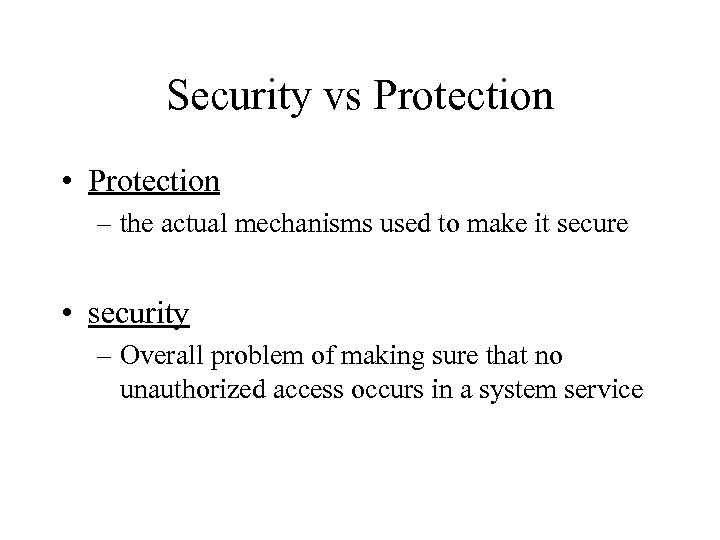 Security vs Protection

• Protection
– the actual mechanisms used to make it secure

• security
– Overall problem of making sure that no unauthorized access occurs in a system service